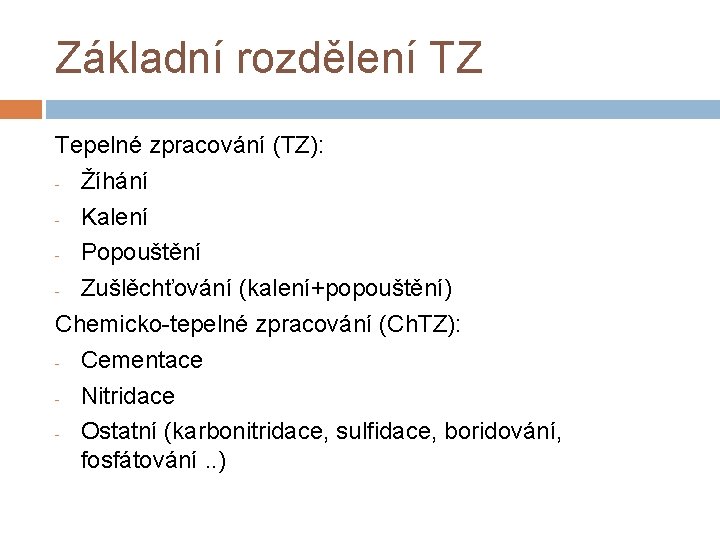 Základní rozdělení TZ

Tepelné zpracování (TZ):
- Žíhání
- Kalení
- Popouštění
- Zušlěchťování (kalení+popouštění)

Chemicko-tepelné zpracování (ChTZ):
- Cementace
- Nitridace
- Ostatní (karbonitridace, sulfidace, boridování, fosfátování ..)